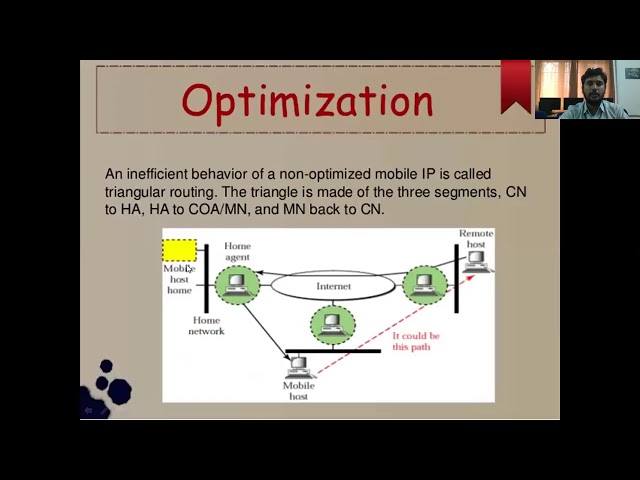 Optimization

An inefficient behavior of a non-optimized mobile IP is called triangular routing. The triangle is made of the three segments, CN to HA, HA to COA/MN, and MN back to CN.

Mobile host home

Home agent

Home network

Internet

Remote host

It could be this path

Mobile host